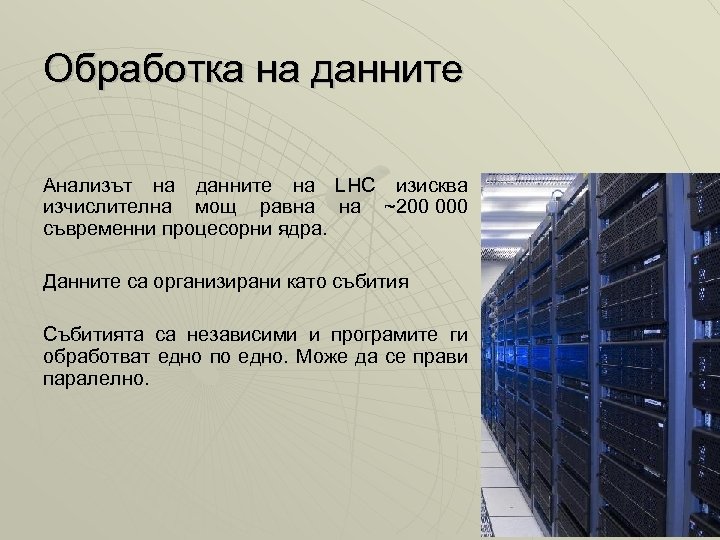 Обработка на данните

Анализът на данните на LHC изисква изчислителна мощ равна на ~200 000 съвременни процесорни ядра.

Данните са организирани като събития

Събитията са независими и програмите ги обработват едно по едно. Може да се прави паралелно.